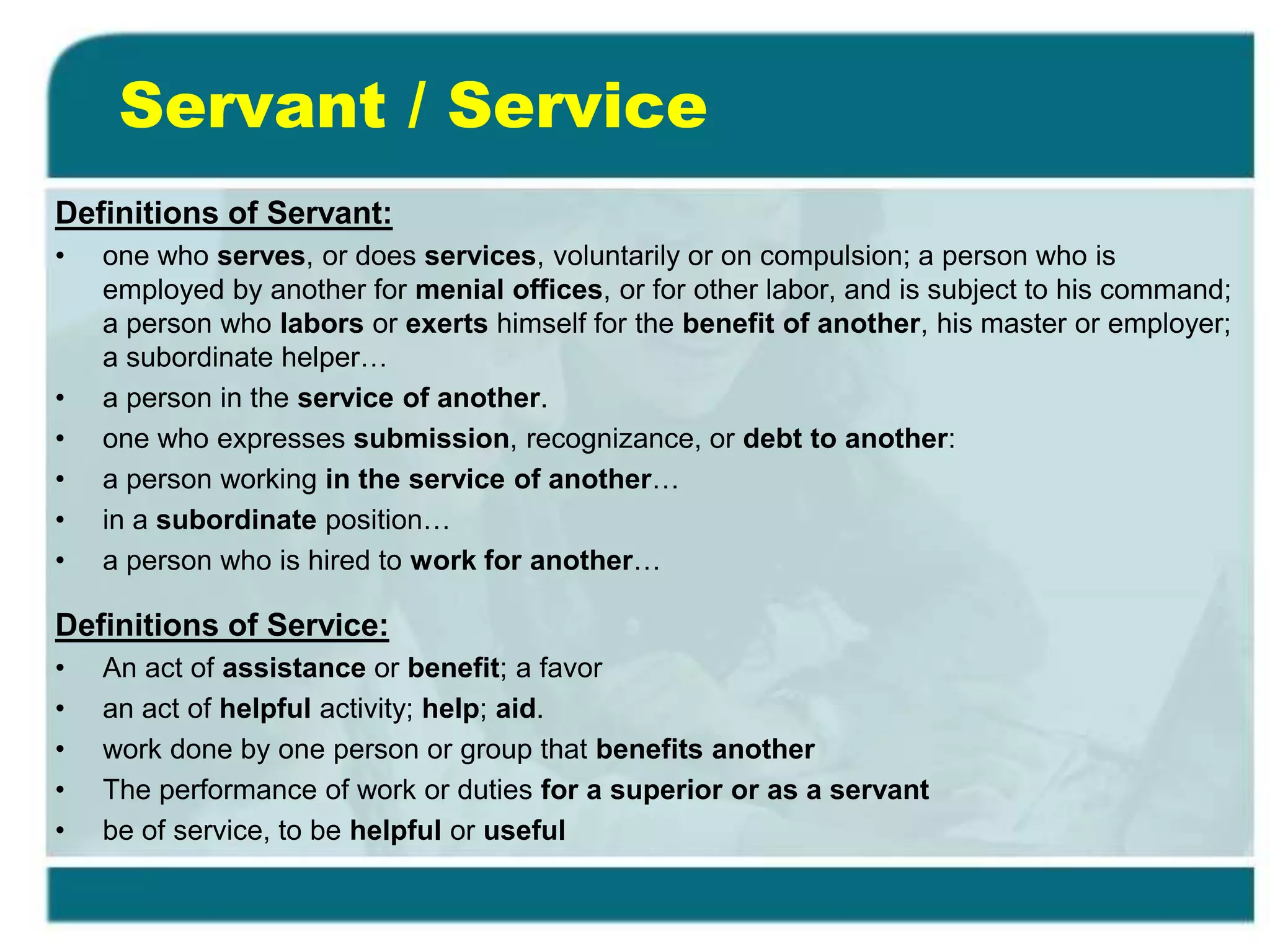 Servant / Service

Definitions of Servant:

• one who serves, or does services, voluntarily or on compulsion; a person who is employed by another for menial offices, or for other labor, and is subject to his command; a person who labors or exerts himself for the benefit of another, his master or employer; a subordinate helper…
• a person in the service of another.
• one who expresses submission, recognizance, or debt to another:
• a person working in the service of another…
• in a subordinate position…
• a person who is hired to work for another…

Definitions of Service:

• An act of assistance or benefit; a favor
• an act of helpful activity; help; aid.
• work done by one person or group that benefits another
• The performance of work or duties for a superior or as a servant
• be of service, to be helpful or useful